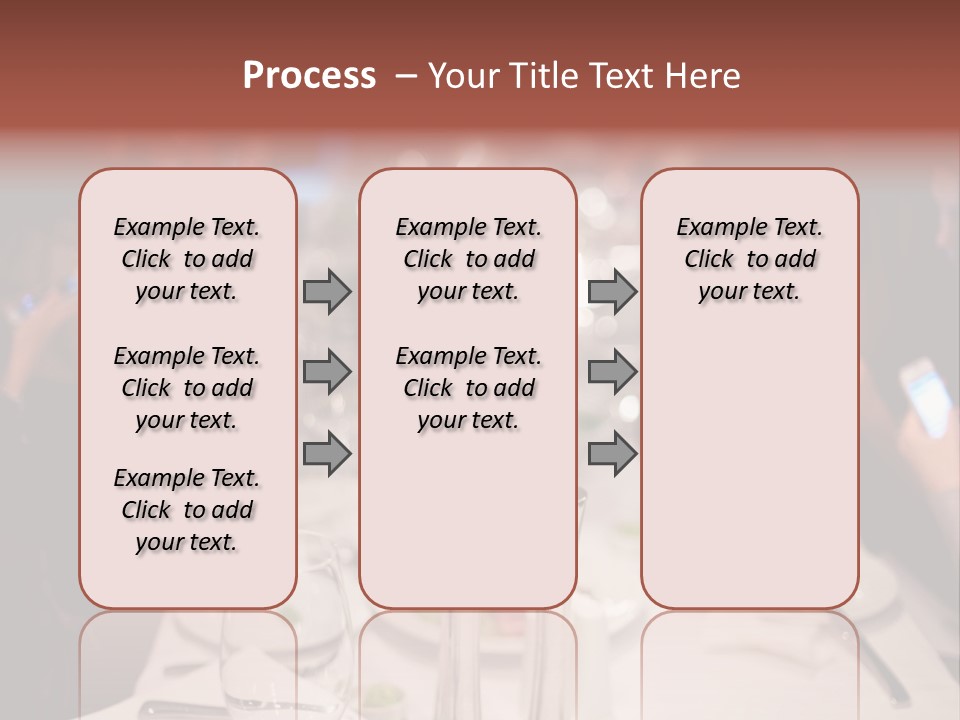 Process – Your Title Text Here

Example Text. Click to add your text.

Example Text. Click to add your text.

Example Text. Click to add your text.

Example Text. Click to add your text.

Example Text. Click to add your text.

Example Text. Click to add your text.